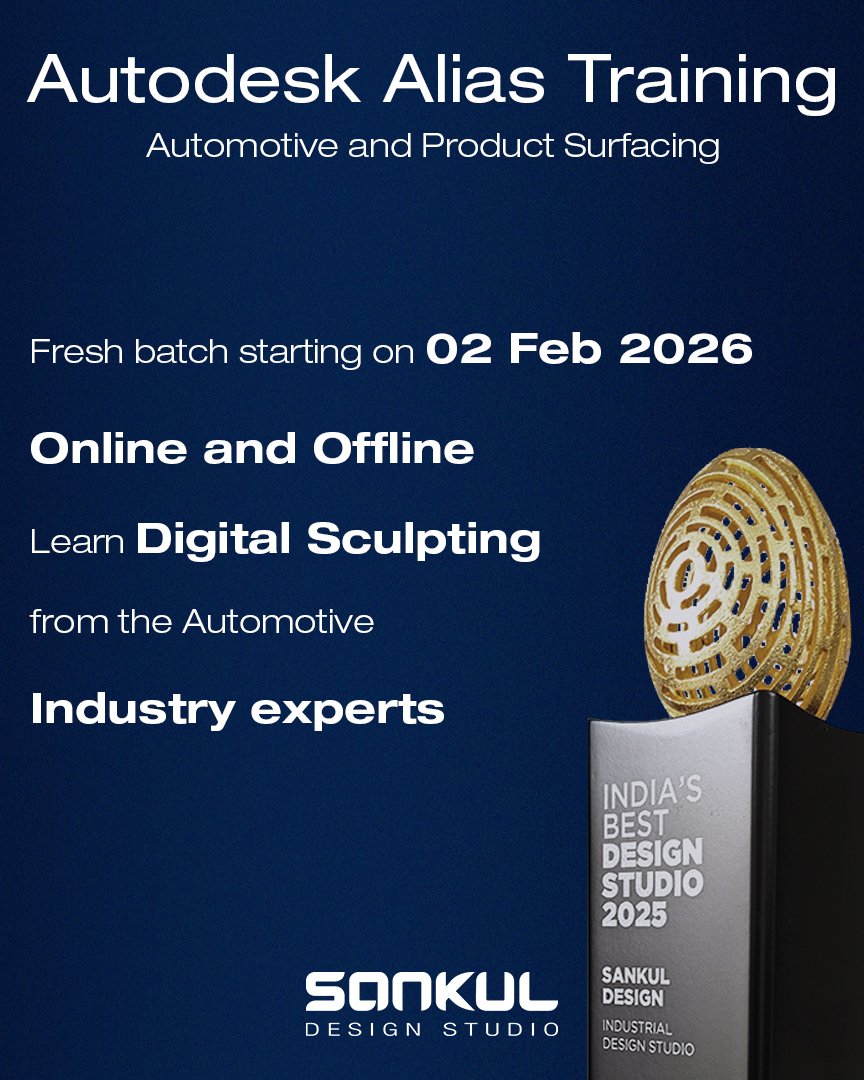 Autodesk Alias Training
Automotive and Product Surfacing

Fresh batch starting on 02 Feb 2026

Online and Offline

Learn Digital Sculpting

from the Automotive

Industry experts

INDIA'S BEST DESIGN STUDIO 2025

SANKUL DESIGN

INDUSTRIAL DESIGN STUDIO

SANKUL
DESIGN STUDIO